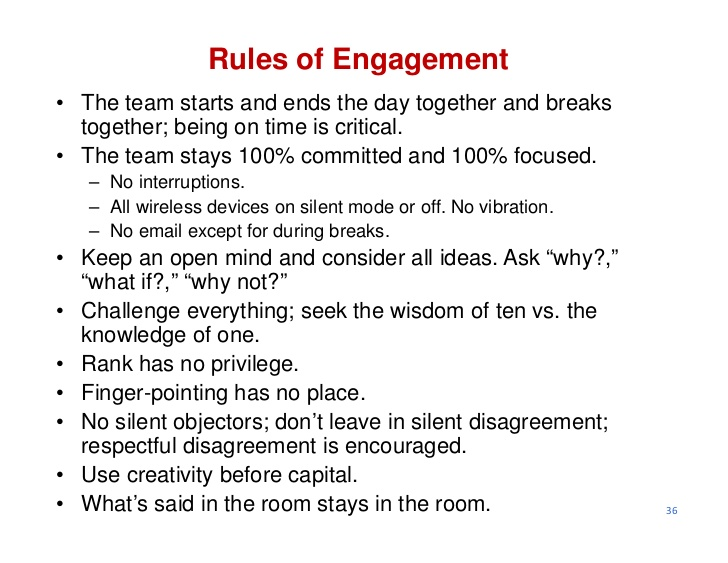 Rules of Engagement

• The team starts and ends the day together and breaks together; being on time is critical.
• The team stays 100% committed and 100% focused.
  – No interruptions.
  – All wireless devices on silent mode or off. No vibration.
  – No email except for during breaks.
• Keep an open mind and consider all ideas. Ask “why?,” “what if?,” “why not?”
• Challenge everything; seek the wisdom of ten vs. the knowledge of one.
• Rank has no privilege.
• Finger-pointing has no place.
• No silent objectors; don’t leave in silent disagreement; respectful disagreement is encouraged.
• Use creativity before capital.
• What’s said in the room stays in the room.

36